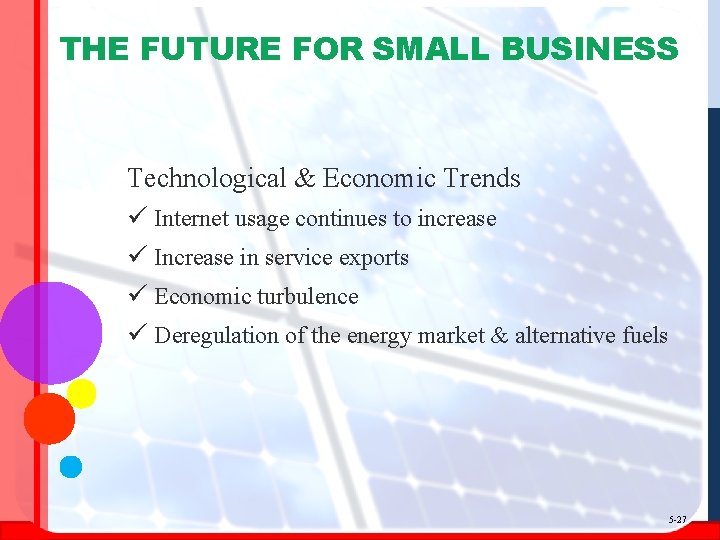 THE FUTURE FOR SMALL BUSINESS

Technological & Economic Trends

✓ Internet usage continues to increase

✓ Increase in service exports

✓ Economic turbulence

✓ Deregulation of the energy market & alternative fuels

5-27